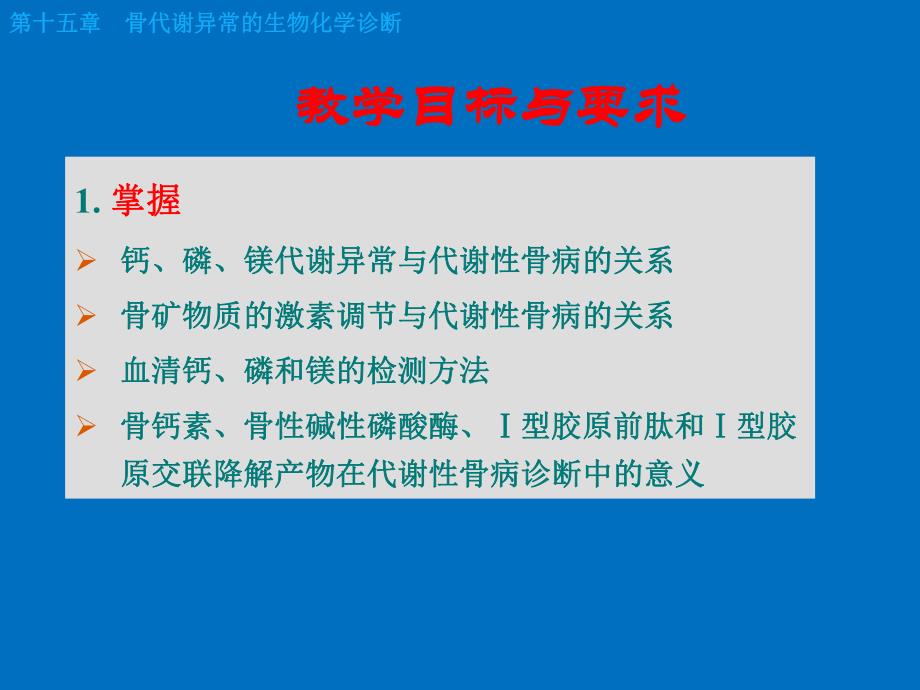 第十五章　骨代谢异常的生物化学诊断

教学目标与要求

1. 掌握

➢ 钙、磷、镁代谢异常与代谢性骨病的关系

➢ 骨矿物质的激素调节与代谢性骨病的关系

➢ 血清钙、磷和镁的检测方法

➢ 骨钙素、骨性碱性磷酸酶、Ⅰ型胶原前肽和Ⅰ型胶原交联降解产物在代谢性骨病诊断中的意义